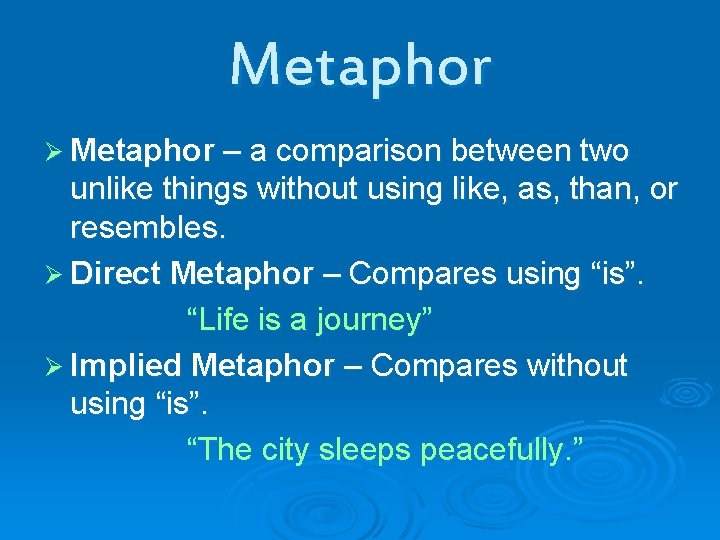 Metaphor

➢ Metaphor – a comparison between two unlike things without using like, as, than, or resembles.

➢ Direct Metaphor – Compares using “is”.

“Life is a journey”

➢ Implied Metaphor – Compares without using “is”.

“The city sleeps peacefully.”